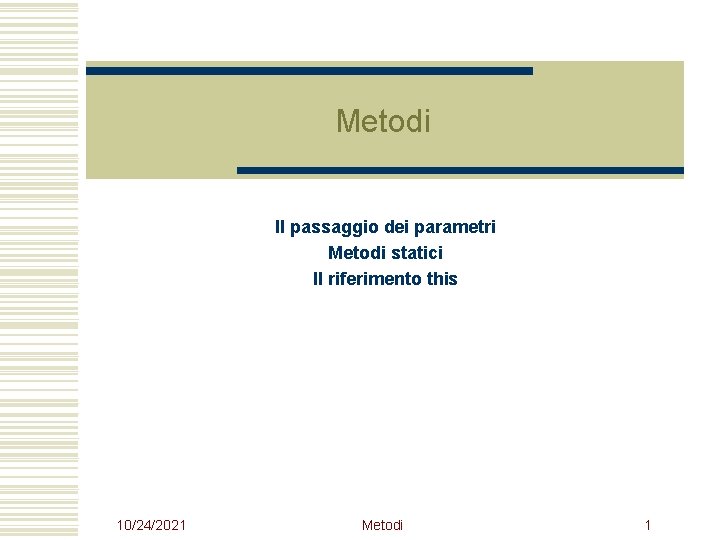 Metodi

Il passaggio dei parametri
Metodi statici
Il riferimento this

10/24/2021 Metodi 1